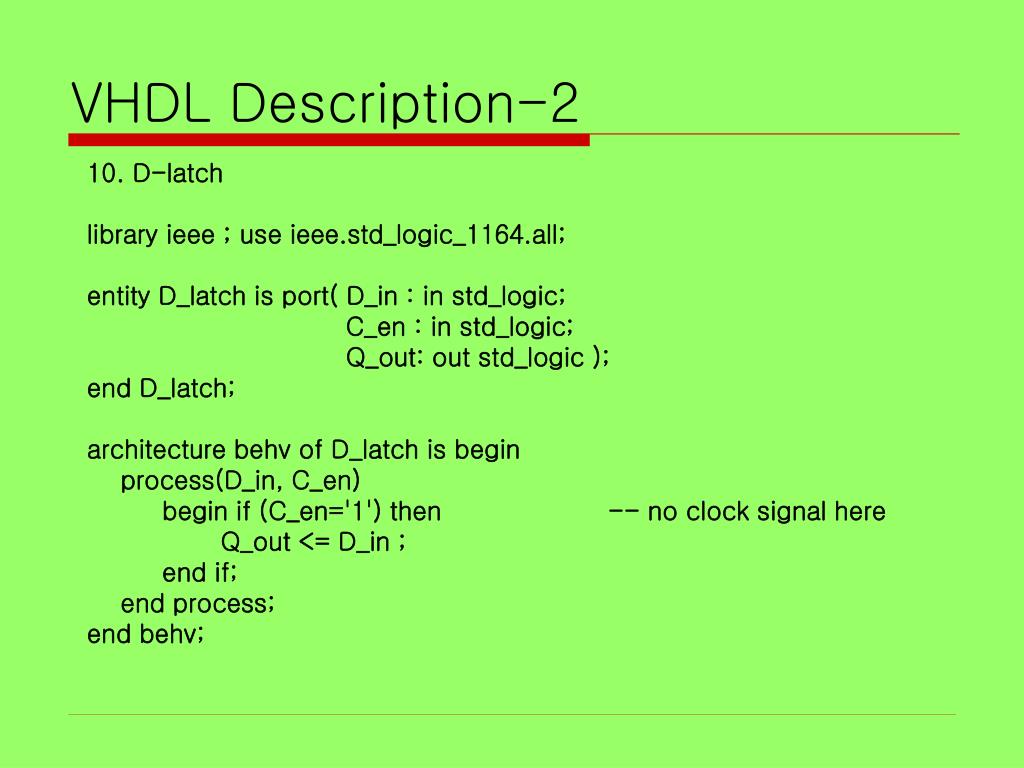 VHDL Description-2

10. D-latch

library ieee ; use ieee.std_logic_1164.all;

entity D_latch is port( D_in : in std_logic;
C_en : in std_logic;
Q_out: out std_logic );
end D_latch;

architecture behv of D_latch is begin
process(D_in, C_en)
begin if (C_en='1') then -- no clock signal here
Q_out <= D_in ;
end if;
end process;
end behv;